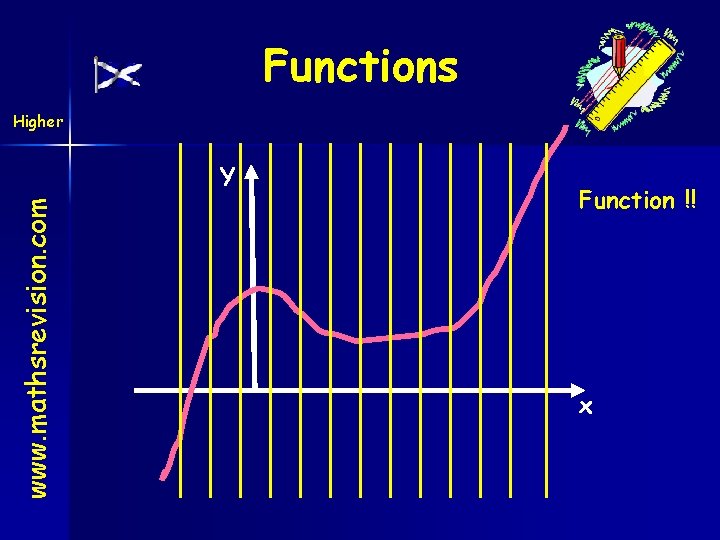 Functions

Higher

www.mathsrevision.com

y

x

Function !!